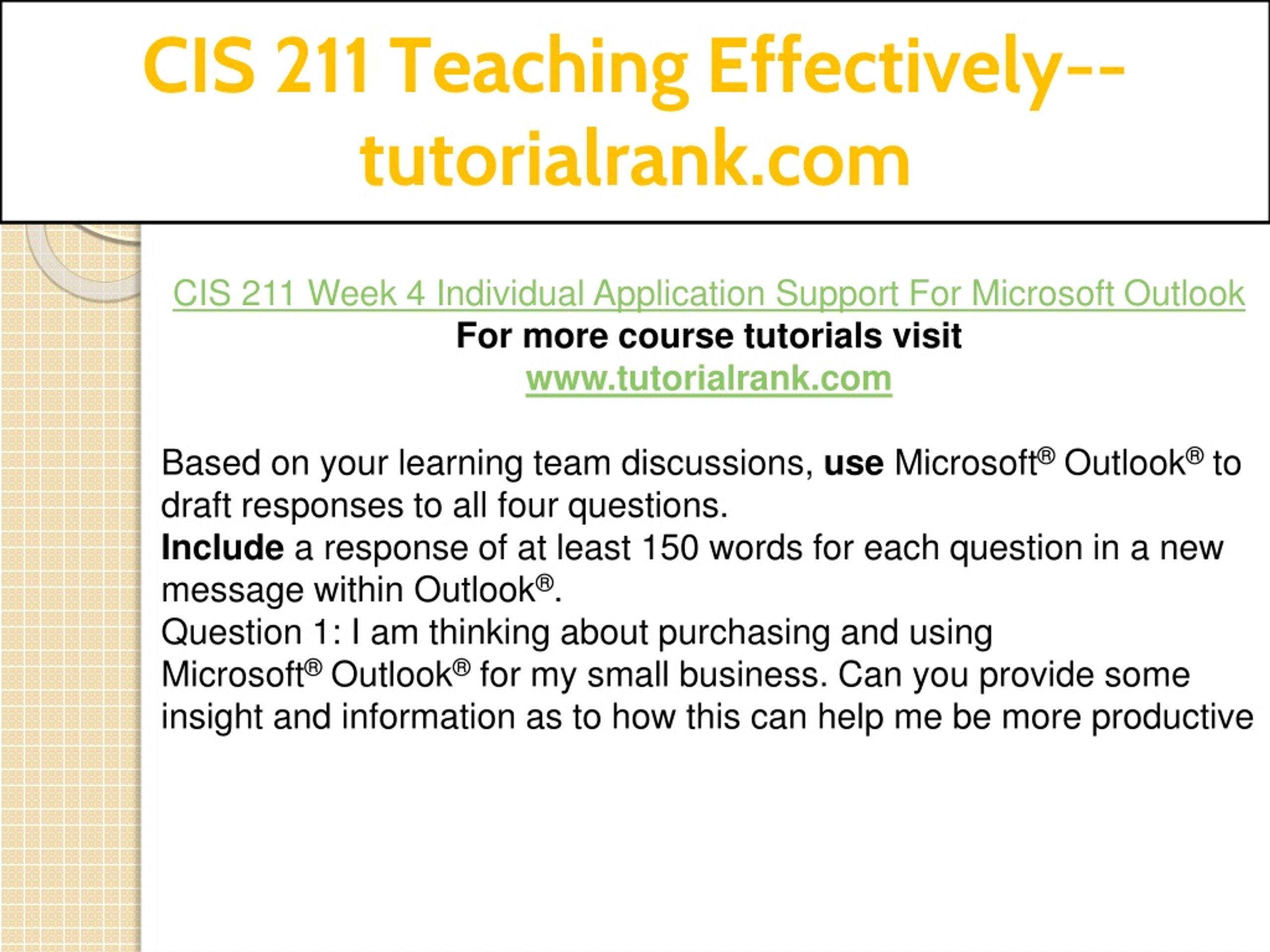 CIS 211 Teaching Effectively--tutorialrank.com

CIS 211 Week 4 Individual Application Support For Microsoft Outlook
For more course tutorials visit
www.tutorialrank.com

Based on your learning team discussions, use Microsoft® Outlook® to draft responses to all four questions.
Include a response of at least 150 words for each question in a new message within Outlook®.
Question 1: I am thinking about purchasing and using Microsoft® Outlook® for my small business. Can you provide some insight and information as to how this can help me be more productive